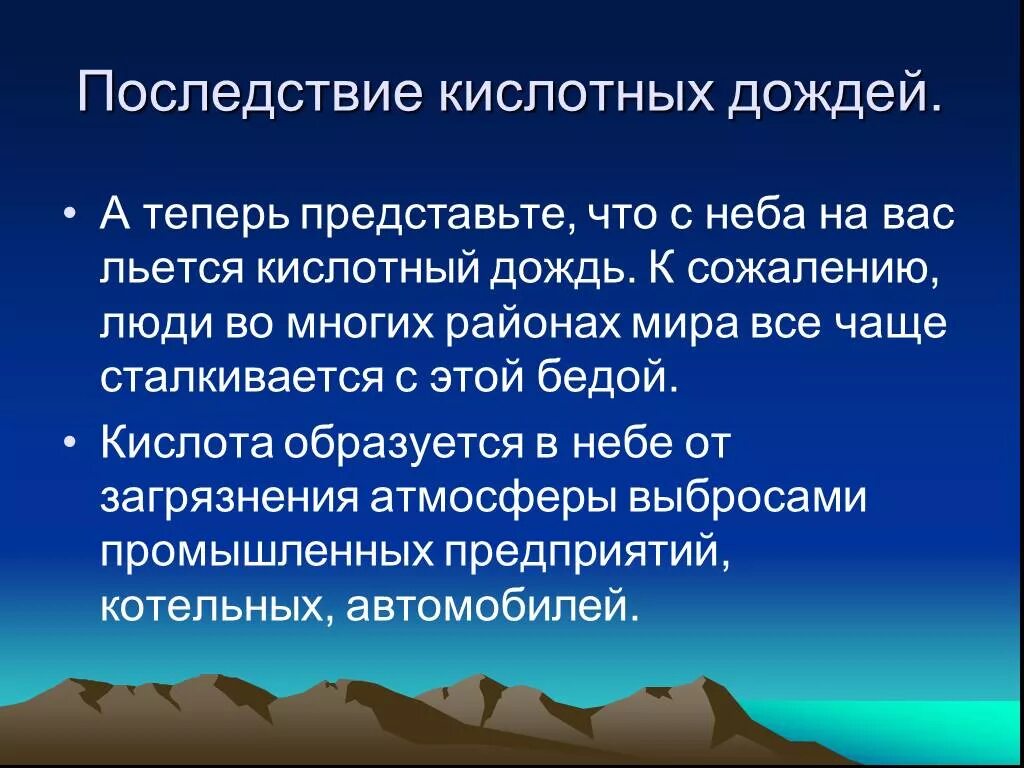 Последствие кислотных дождей.

• А теперь представьте, что с неба на вас льется кислотный дождь. К сожалению, люди во многих районах мира все чаще сталкивается с этой бедой.

• Кислота образуется в небе от загрязнения атмосферы выбросами промышленных предприятий, котельных, автомобилей.